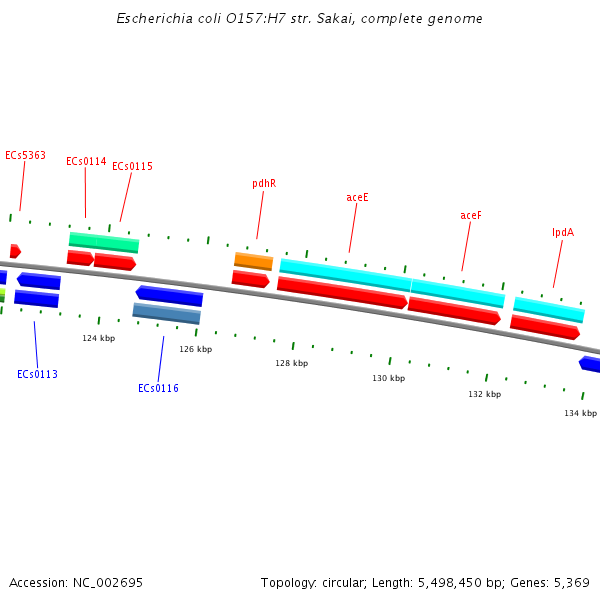 Escherichia coli O157:H7 str. Sakai, complete genome

ECs5363
ECs0114
ECs0115
pdhR
aceE
aceF
lpdA

124 kbp
126 kbp
128 kbp
130 kbp
132 kbp
134 kbp

ECs0113
ECs0116

Accession: NC_002695

Topology: circular; Length: 5,498,450 bp; Genes: 5,369